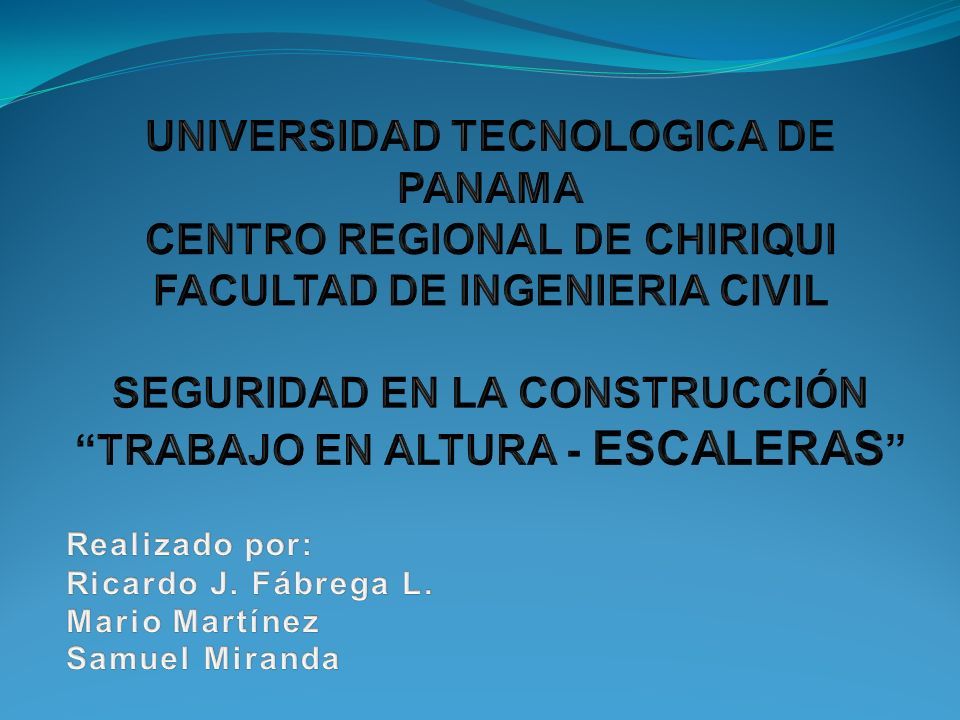 UNIVERSIDAD TECNOLOGICA DE PANAMA
CENTRO REGIONAL DE CHIRIQUI
FACULTAD DE INGENIERIA CIVIL

SEGURIDAD EN LA CONSTRUCCIÓN
“TRABAJO EN ALTURA - ESCALERAS”

Realizado por:
Ricardo J. Fábrega L.
Mario Martínez
Samuel Miranda